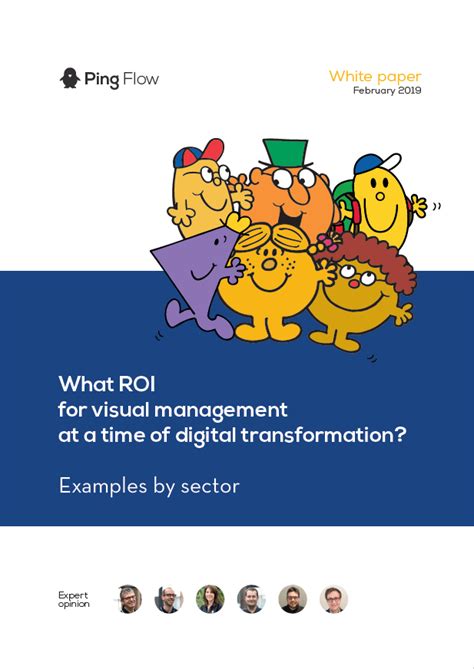 Ping Flow

White paper
February 2019

What ROI
for visual management
at a time of digital transformation?

Examples by sector

Expert opinion